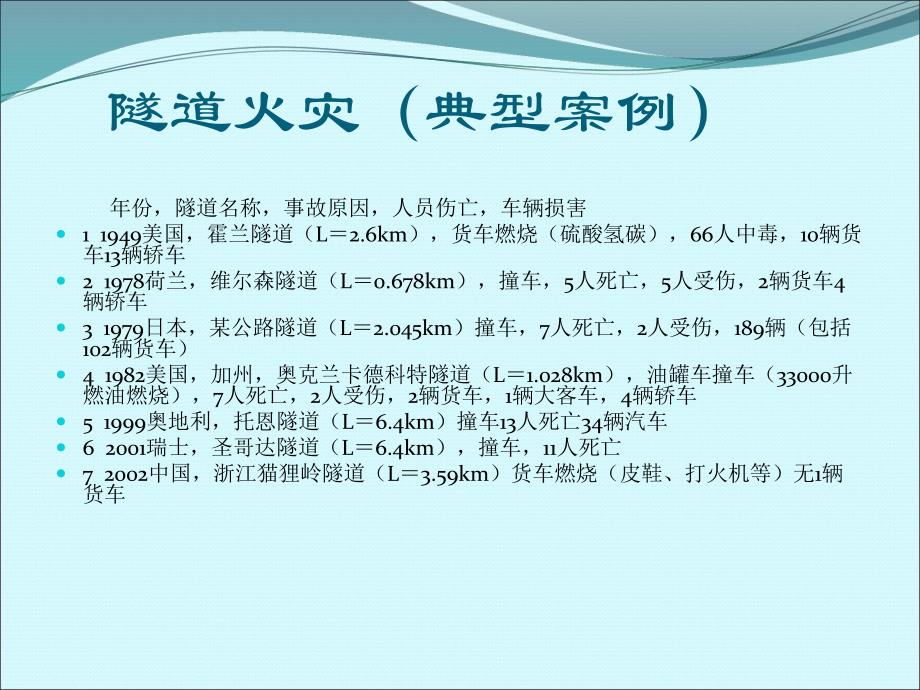 隧道火灾（典型案例）

年份，隧道名称，事故原因，人员伤亡，车辆损害

- 1 1949美国，霍兰隧道（L＝2.6km），货车燃烧（硫酸氢碳），66人中毒，10辆货车13辆轿车
- 2 1978荷兰，维尔森隧道（L＝0.678km），撞车，5人死亡，5人受伤，2辆货车4辆轿车
- 3 1979日本，某公路隧道（L＝2.045km）撞车，7人死亡，2人受伤，189辆（包括102辆货车）
- 4 1982美国，加州，奥克兰卡德科特隧道（L＝1.028km），油罐车撞车（33000升燃油燃烧），7人死亡，2人受伤，2辆货车，1辆大客车，4辆轿车
- 5 1999奥地利，托恩隧道（L＝6.4km）撞车13人死亡34辆汽车
- 6 2001瑞士，圣哥达隧道（L＝6.4km），撞车，11人死亡
- 7 2002中国，浙江猫狸岭隧道（L＝3.59km）货车燃烧（皮鞋、打火机等）无1辆货车